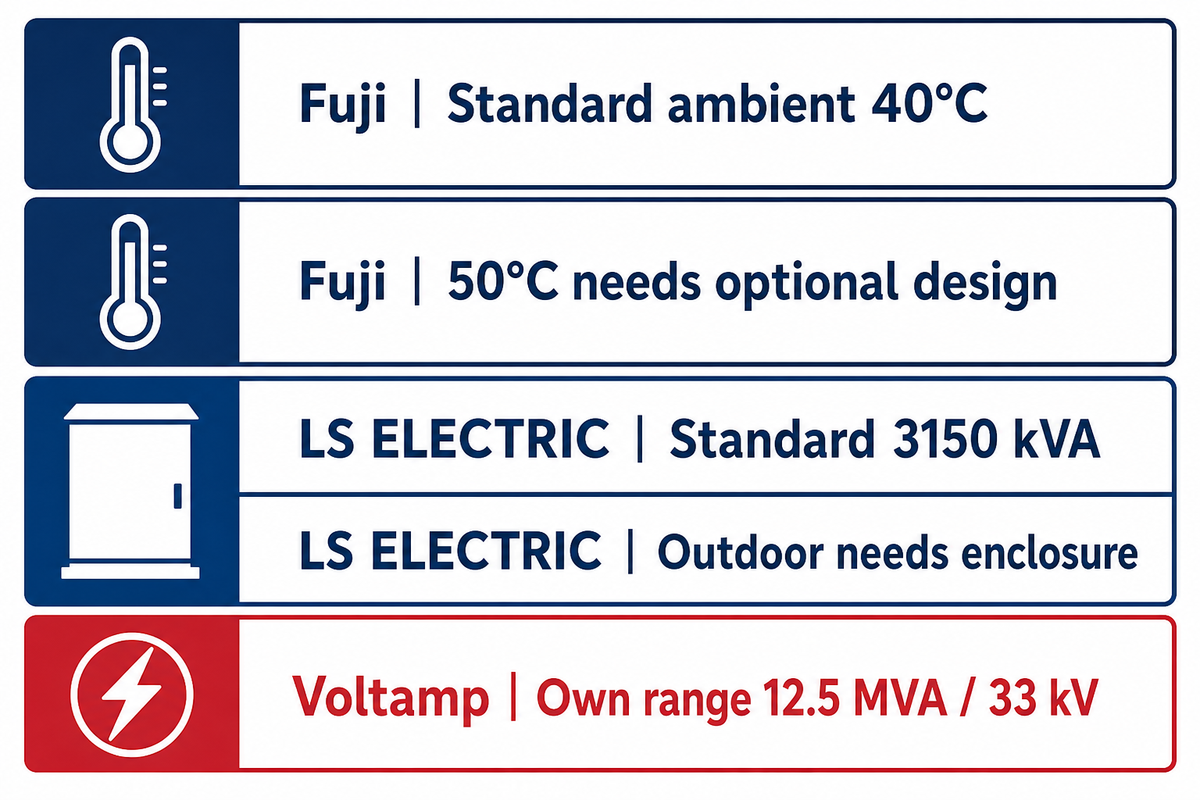 Fuji | Standard ambient 40°C

Fuji | 50°C needs optional design

LS ELECTRIC | Standard 3150 kVA

LS ELECTRIC | Outdoor needs enclosure

Voltamp | Own range 12.5 MVA / 33 kV